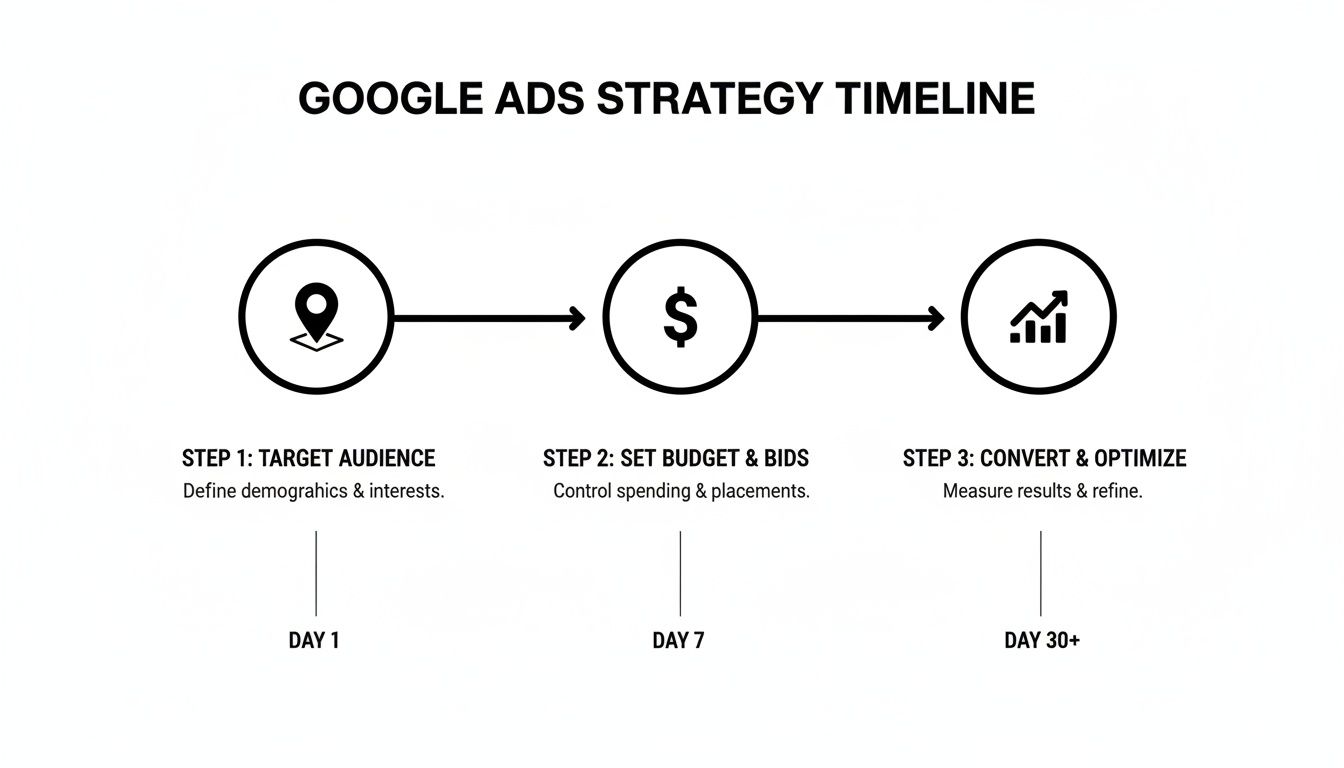 GOOGLE ADS STRATEGY TIMELINE

$

STEP 1: TARGET AUDIENCE
Define demograhics & interests.

DAY 1

STEP 2: SET BUDGET & BIDS
Control spending & placements.

DAY 7

STEP 3: CONVERT & OPTIMIZE
Measure results & refine.

DAY 30+